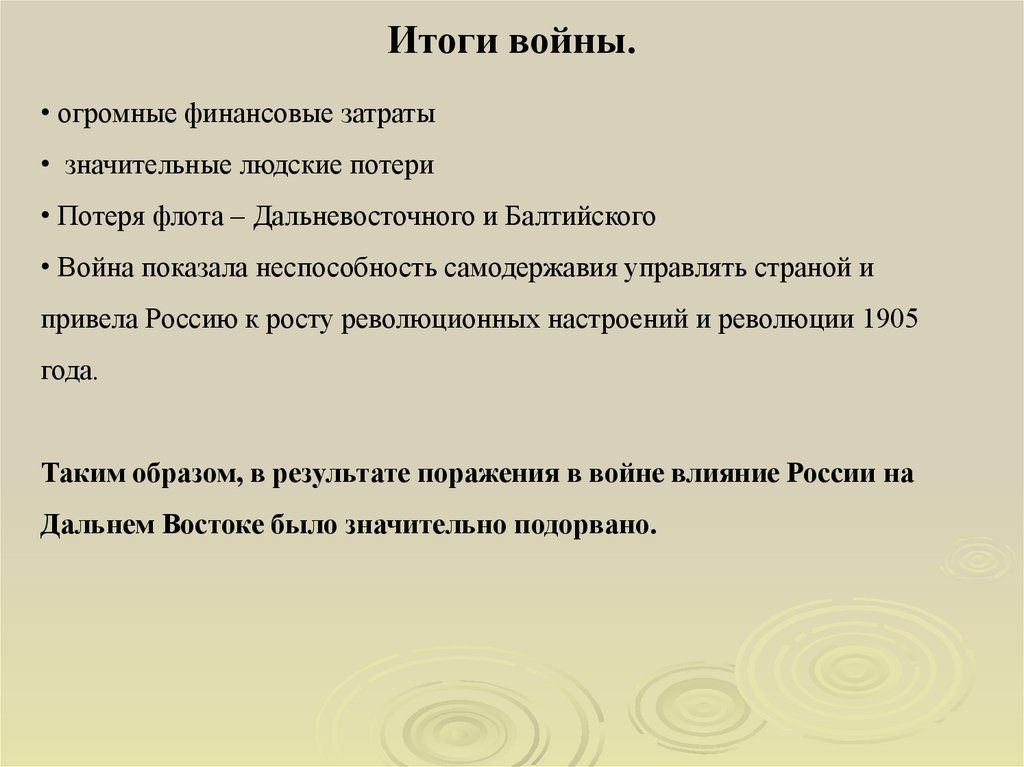 Итоги войны.

• огромные финансовые затраты

• значительные людские потери

• Потеря флота – Дальневосточного и Балтийского

• Война показала неспособность самодержавия управлять страной и привела Россию к росту революционных настроений и революции 1905 года.

Таким образом, в результате поражения в войне влияние России на Дальнем Востоке было значительно подорвано.